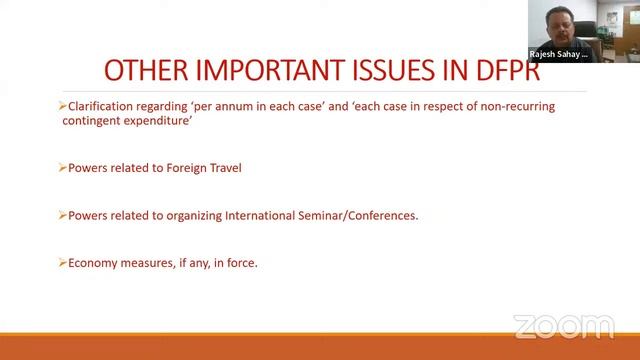 Rajesh Sahay ...

OTHER IMPORTANT ISSUES IN DFPR

➢Clarification regarding 'per annum in each case' and 'each case in respect of non-recurring contingent expenditure'

➢Powers related to Foreign Travel

➢Powers related to organizing International Seminar/Conferences.

➢Economy measures, if any, in force.

zoom